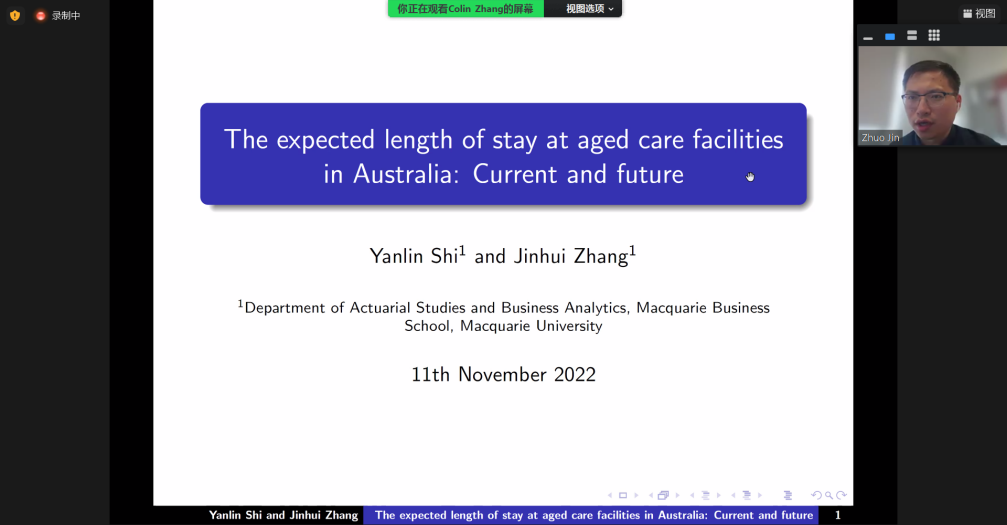 录制中

你正在观看Colin Zhang的屏幕 视图选项

视图

Zhuo Jin

The expected length of stay at aged care facilities in Australia: Current and future

Yanlin Shi$^1$ and Jinhui Zhang$^1$

$^1$Department of Actuarial Studies and Business Analytics, Macquarie Business School, Macquarie University

11th November 2022

Yanlin Shi and Jinhui Zhang The expected length of stay at aged care facilities in Australia: Current and future 1